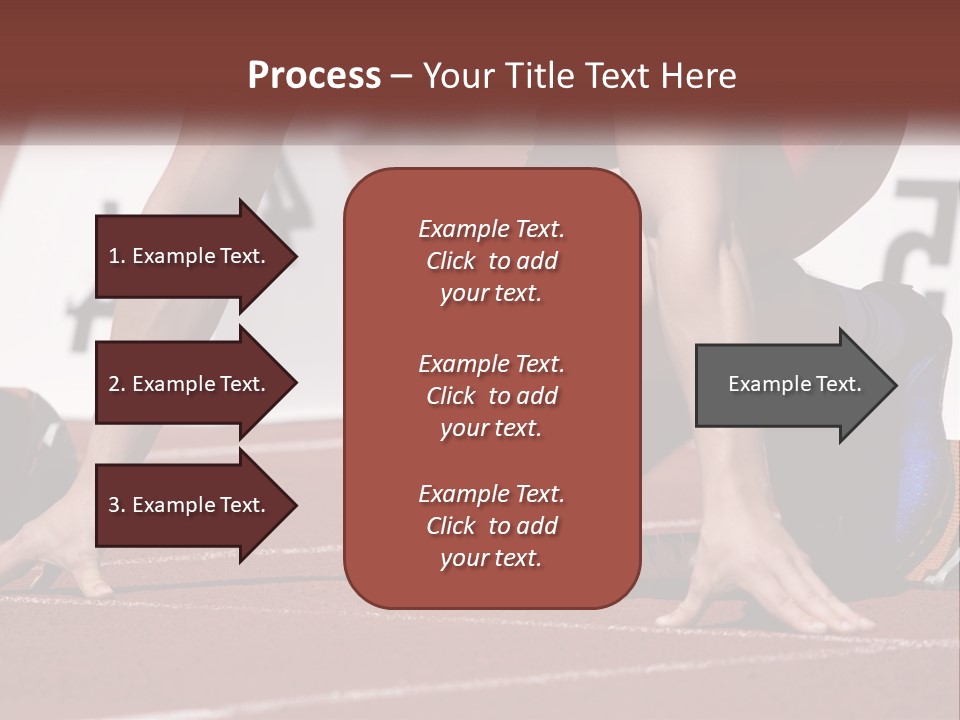 Process – Your Title Text Here

1. Example Text.

2. Example Text.

3. Example Text.

Example Text. Click to add your text.

Example Text. Click to add your text.

Example Text. Click to add your text.

Example Text.